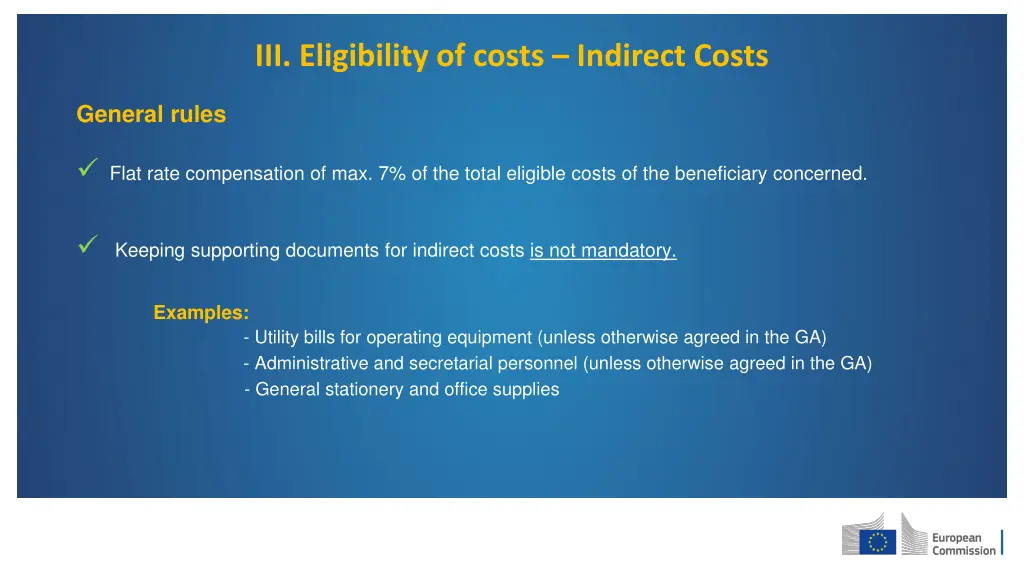 III. Eligibility of costs – Indirect Costs

General rules

✓ Flat rate compensation of max. 7% of the total eligible costs of the beneficiary concerned.

✓ Keeping supporting documents for indirect costs is not mandatory.

Examples:
- Utility bills for operating equipment (unless otherwise agreed in the GA)
- Administrative and secretarial personnel (unless otherwise agreed in the GA)
- General stationery and office supplies

European Commission